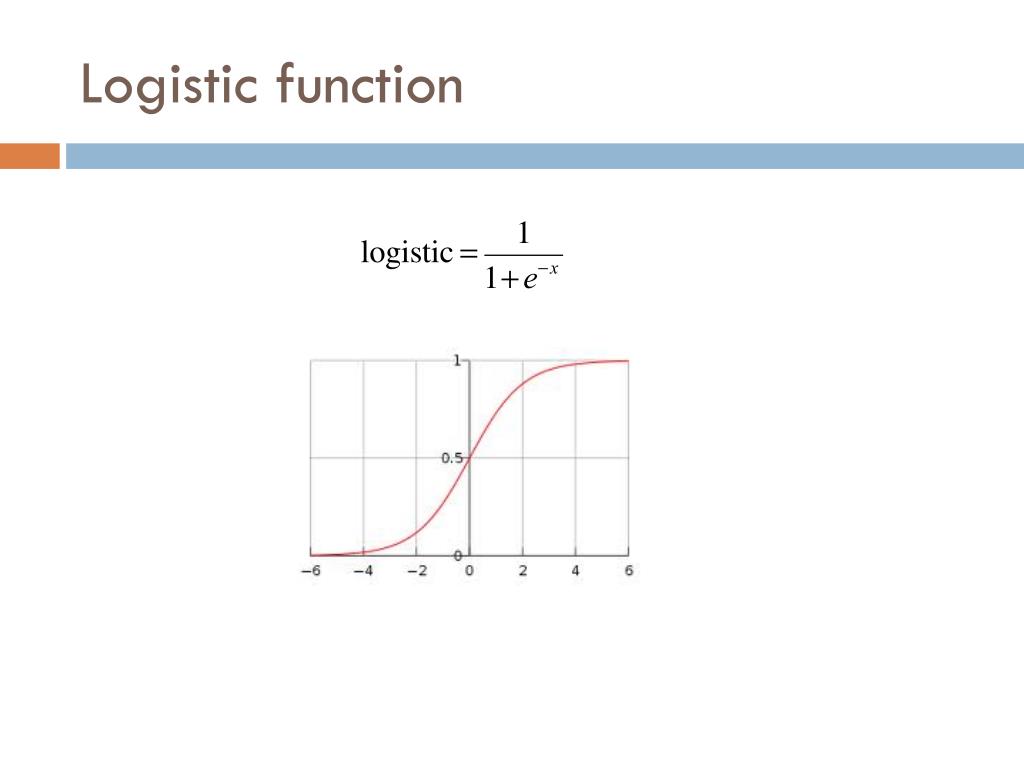 Logistic function

$\text{logistic} = \frac{1}{1+e^{-x}}$

1
0.5
0
−6
−4
−2
0
2
4
6